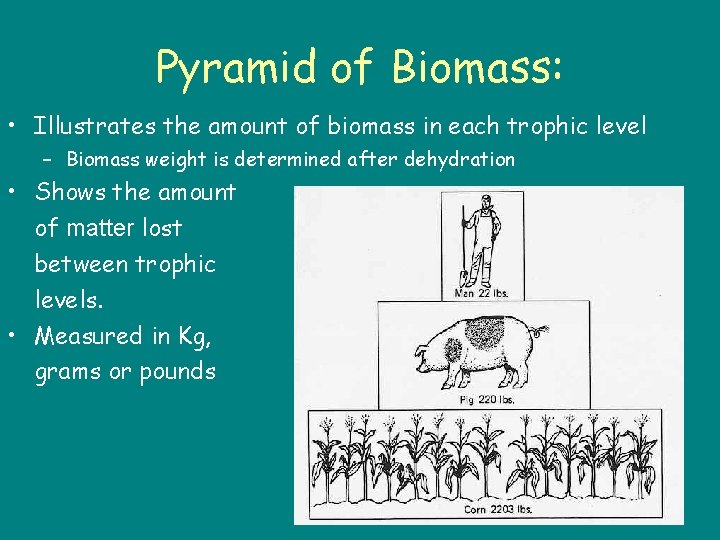 Pyramid of Biomass:

• Illustrates the amount of biomass in each trophic level
– Biomass weight is determined after dehydration

• Shows the amount of matter lost between trophic levels.

• Measured in Kg, grams or pounds

Man 22 lbs.

Pig 220 lbs.

Corn 2203 lbs.